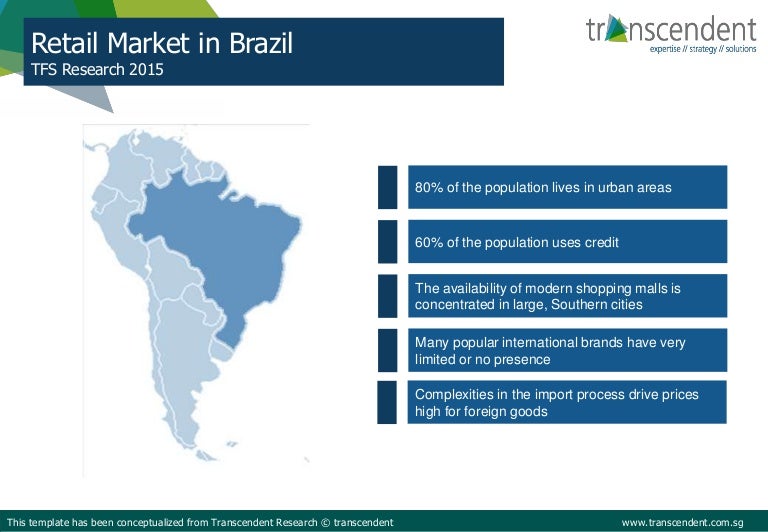 Retail Market in Brazil
TFS Research 2015

transcendent
expertise // strategy // solutions

80% of the population lives in urban areas

60% of the population uses credit

The availability of modern shopping malls is concentrated in large, Southern cities

Many popular international brands have very limited or no presence

Complexities in the import process drive prices high for foreign goods

This template has been conceptualized from Transcendent Research © transcendent

www.transcendent.com.sg